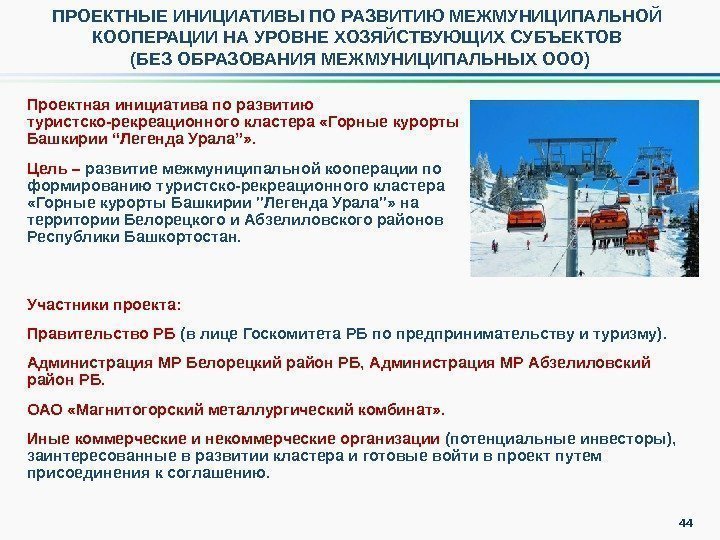 ПРОЕКТНЫЕ ИНИЦИАТИВЫ ПО РАЗВИТИЮ МЕЖМУНИЦИПАЛЬНОЙ КООПЕРАЦИИ НА УРОВНЕ ХОЗЯЙСТВУЮЩИХ СУБЪЕКТОВ (БЕЗ ОБРАЗОВАНИЯ МЕЖМУНИЦИПАЛЬНЫХ ООО)

Проектная инициатива по развитию туристско-рекреационного кластера «Горные курорты Башкирии "Легенда Урала"».

Цель – развитие межмуниципальной кооперации по формированию туристско-рекреационного кластера «Горные курорты Башкирии "Легенда Урала"» на территории Белорецкого и Абзелиловского районов Республики Башкортостан.

Участники проекта:

Правительство РБ (в лице Госкомитета РБ по предпринимательству и туризму).

Администрация МР Белорецкий район РБ, Администрация МР Абзелиловский район РБ.

ОАО «Магнитогорский металлургический комбинат».

Иные коммерческие и некоммерческие организации (потенциальные инвесторы), заинтересованные в развитии кластера и готовые войти в проект путем присоединения к соглашению.

44